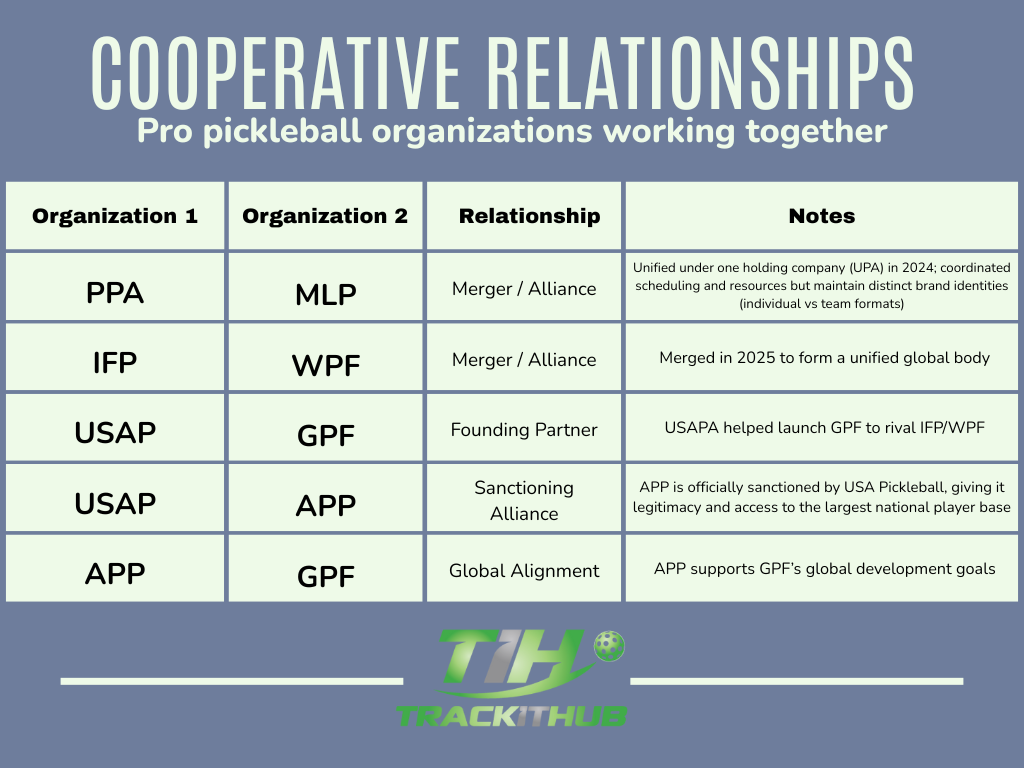 COOPERATIVE RELATIONSHIPS

Pro pickleball organizations working together

| Organization 1 | Organization 2 | Relationship | Notes |
|---|---|---|---|
| PPA | MLP | Merger / Alliance | Unified under one holding company (UPA) in 2024; coordinated scheduling and resources but maintain distinct brand identities (individual vs team formats) |
| IFP | WPF | Merger / Alliance | Merged in 2025 to form a unified global body |
| USAP | GPF | Founding Partner | USAPA helped launch GPF to rival IFP/WPF |
| USAP | APP | Sanctioning Alliance | APP is officially sanctioned by USA Pickleball, giving it legitimacy and access to the largest national player base |
| APP | GPF | Global Alignment | APP supports GPF's global development goals |

TIH

TRACKITHUB